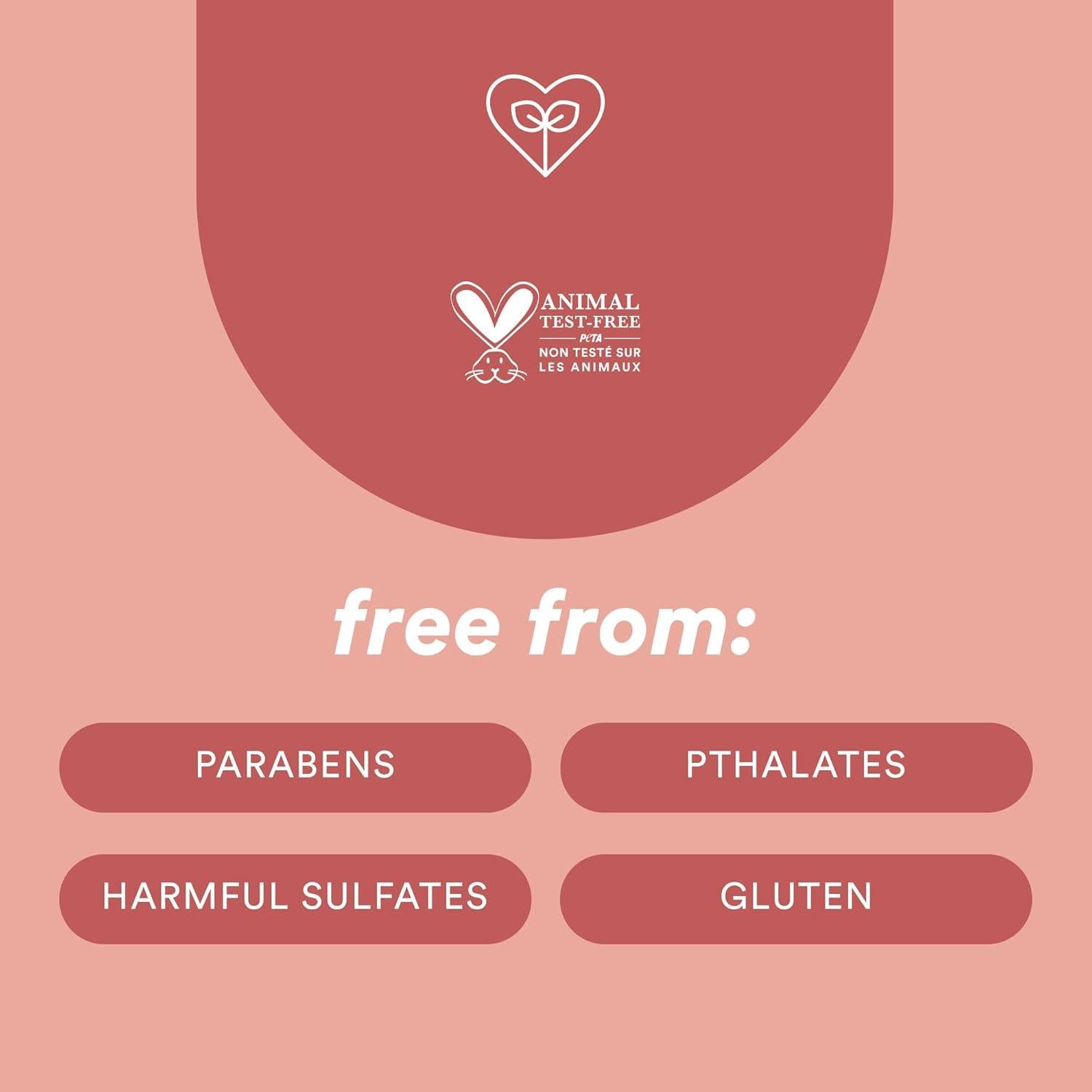 ANIMAL TEST-FREE
PETA
NON TESTÉ SUR LES ANIMAUX

free from:

PARABENS

PTHALATES

HARMFUL SULFATES

GLUTEN